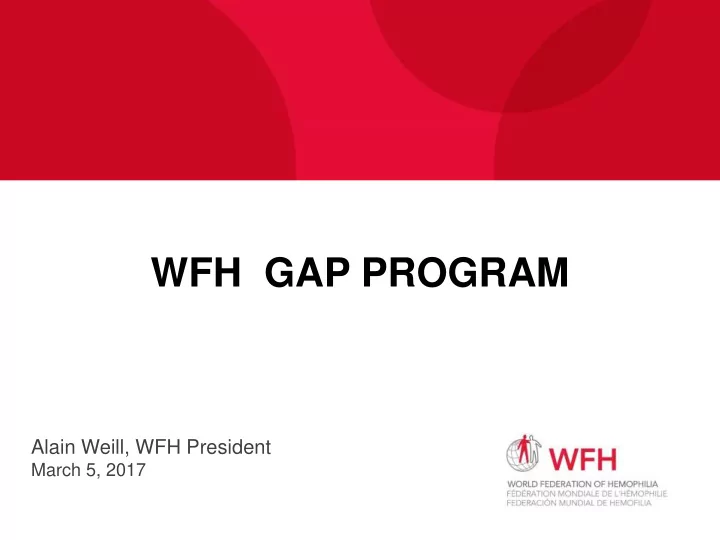 WFH GAP PROGRAM

Alain Weill, WFH President
March 5, 2017

WFH
WORLD FEDERATION OF HEMOPHILIA
FÉDÉRATION MONDIALE DE L'HÉMOPHILIE
FEDERACIÓN MUNDIAL DE HEMOFILIA